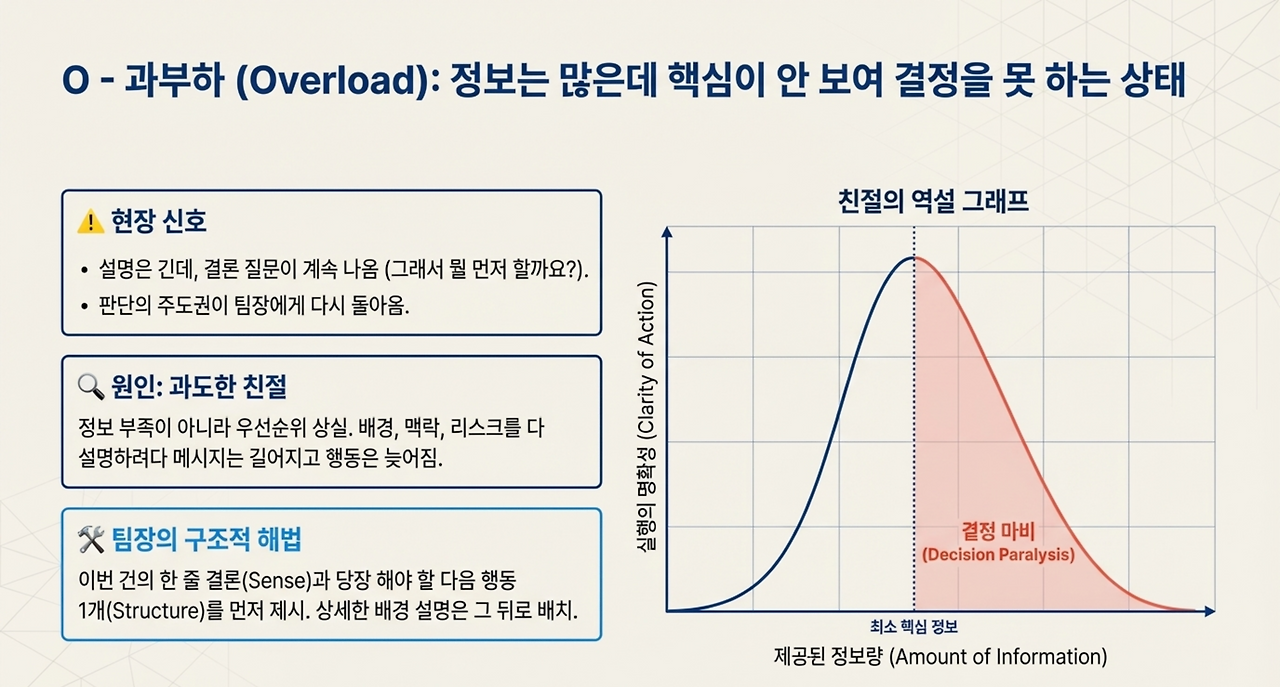 O - 과부하 (Overload): 정보는 많은데 핵심이 안 보여 결정을 못 하는 상태

⚠️ 현장 신호

• 설명은 긴데, 결론 질문이 계속 나옴 (그래서 뭘 먼저 할까요?).
• 판단의 주도권이 팀장에게 다시 돌아옴.

🔍 원인: 과도한 친절

정보 부족이 아니라 우선순위 상실. 배경, 맥락, 리스크를 다 설명하려다 메시지는 길어지고 행동은 늦어짐.

🛠️ 팀장의 구조적 해법

이번 건의 한 줄 결론(Sense)과 당장 해야 할 다음 행동 1개(Structure)를 먼저 제시. 상세한 배경 설명은 그 뒤로 배치.

친절의 역설 그래프

실행의 명확성 (Clarity of Action)

결정 마비
(Decision Paralysis)

최소 핵심 정보

제공된 정보량 (Amount of Information)